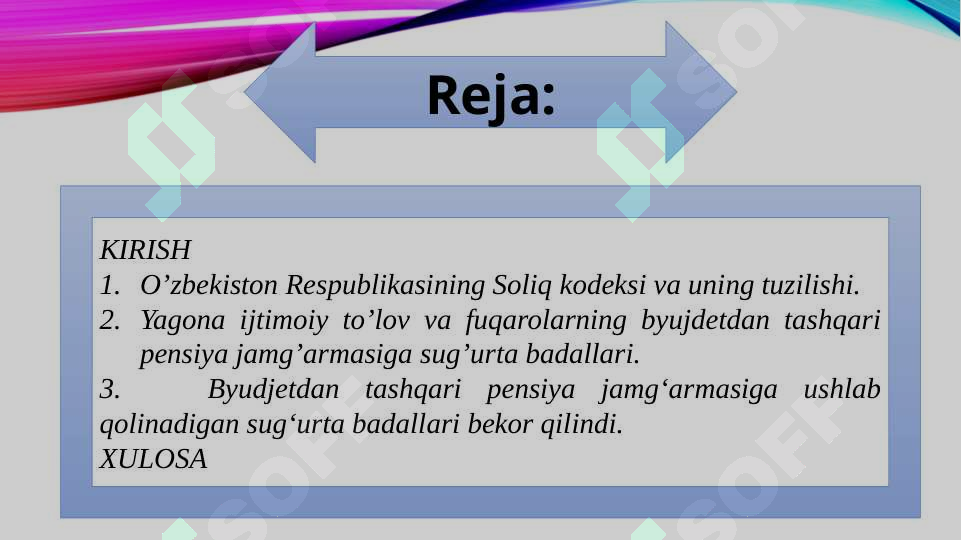 Reja:

KIRISH
1. O’zbekiston Respublikasining Soliq kodeksi va uning tuzilishi.
2. Yagona ijtimoiy to’lov va fuqarolarning byujdetdan tashqari pensiya jamg’armasiga sug’urta badallari.
3. Byudjetdan tashqari pensiya jamg‘armasiga ushlab qolinadigan sug‘urta badallari bekor qilindi.
XULOSA